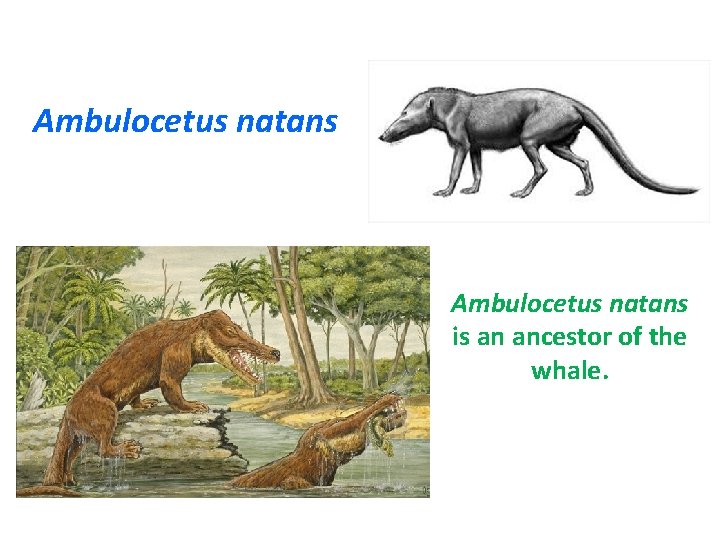 Ambulocetus natans

Ambulocetus natans is an ancestor of the whale.